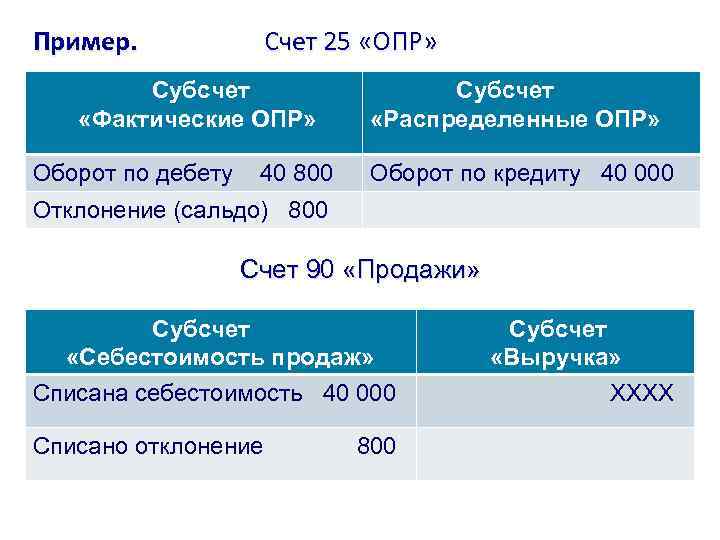 Пример. Счет 25 «ОПР»

| Субсчет «Фактические ОПР» | Субсчет «Распределенные ОПР» |
|---|---|
| Оборот по дебету 40 800 | Оборот по кредиту 40 000 |
| Отклонение (сальдо) 800 | |

Счет 90 «Продажи»

| Субсчет «Себестоимость продаж» | Субсчет «Выручка» |
|---|---|
| Списана себестоимость 40 000 | ХХХХ |
| Списано отклонение 800 | |